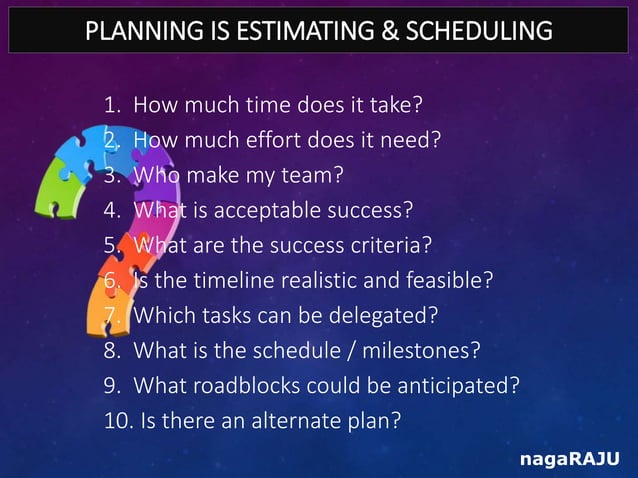 PLANNING IS ESTIMATING & SCHEDULING

1. How much time does it take?
2. How much effort does it need?
3. Who make my team?
4. What is acceptable success?
5. What are the success criteria?
6. Is the timeline realistic and feasible?
7. Which tasks can be delegated?
8. What is the schedule / milestones?
9. What roadblocks could be anticipated?
10. Is there an alternate plan?

nagaRAJU